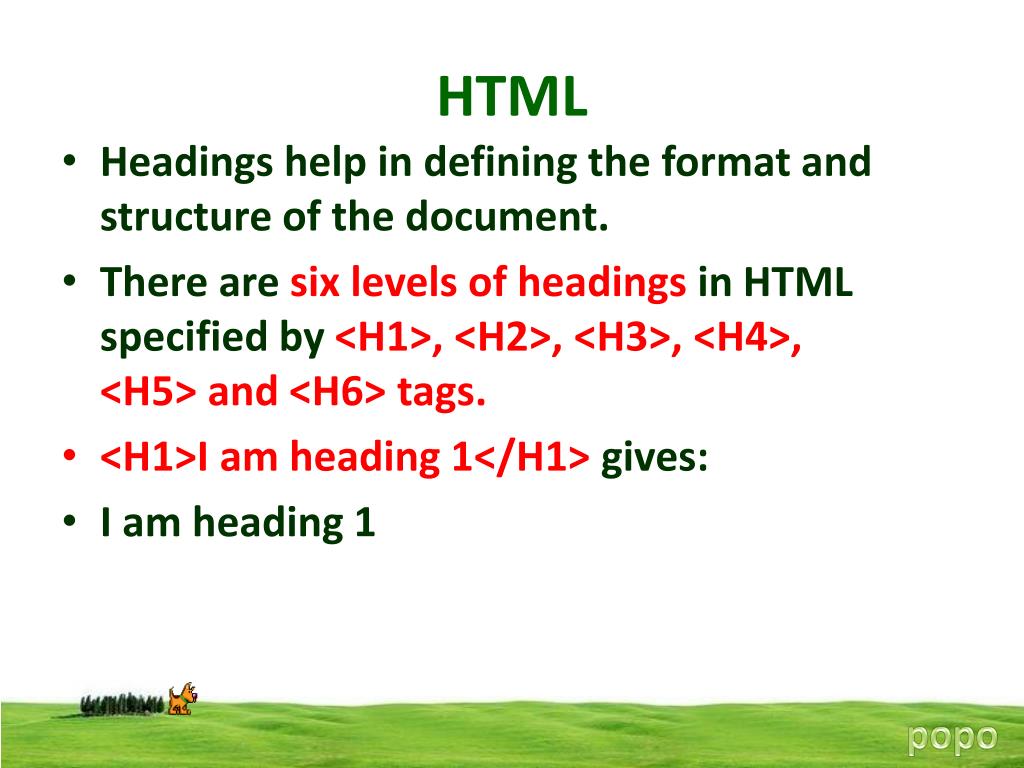 HTML

• Headings help in defining the format and structure of the document.

• There are six levels of headings in HTML specified by <H1>, <H2>, <H3>, <H4>, <H5> and <H6> tags.

• <H1>I am heading 1</H1> gives:

• I am heading 1

popo